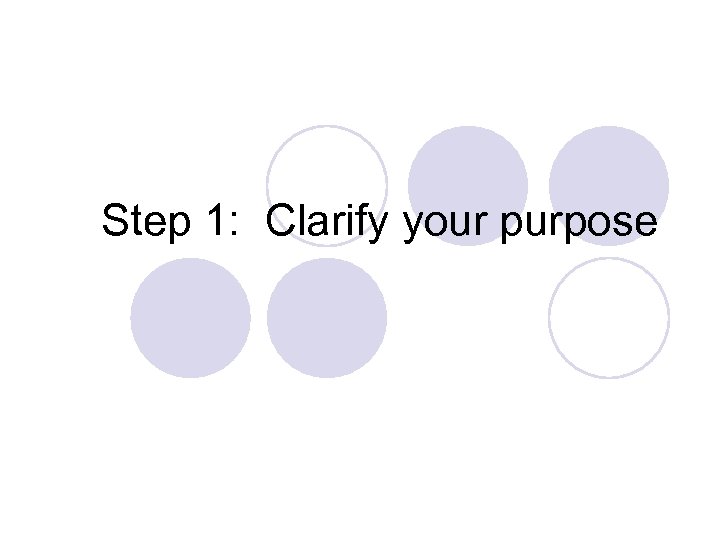 Step 1: Clarify your purpose